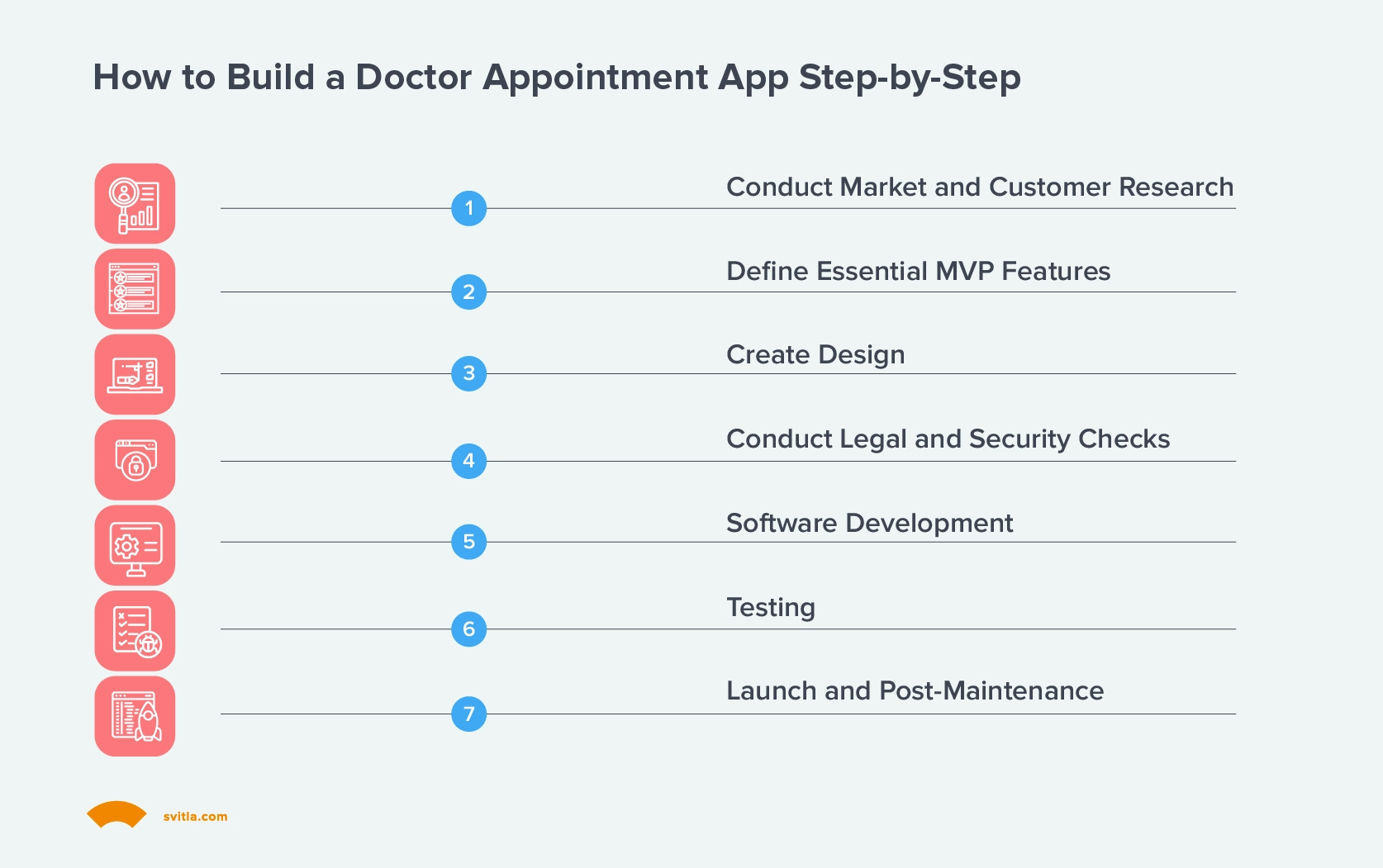 How to Build a Doctor Appointment App Step-by-Step

1
Conduct Market and Customer Research

2
Define Essential MVP Features

3
Create Design

4
Conduct Legal and Security Checks

5
Software Development

6
Testing

7
Launch and Post-Maintenance

svitla.com